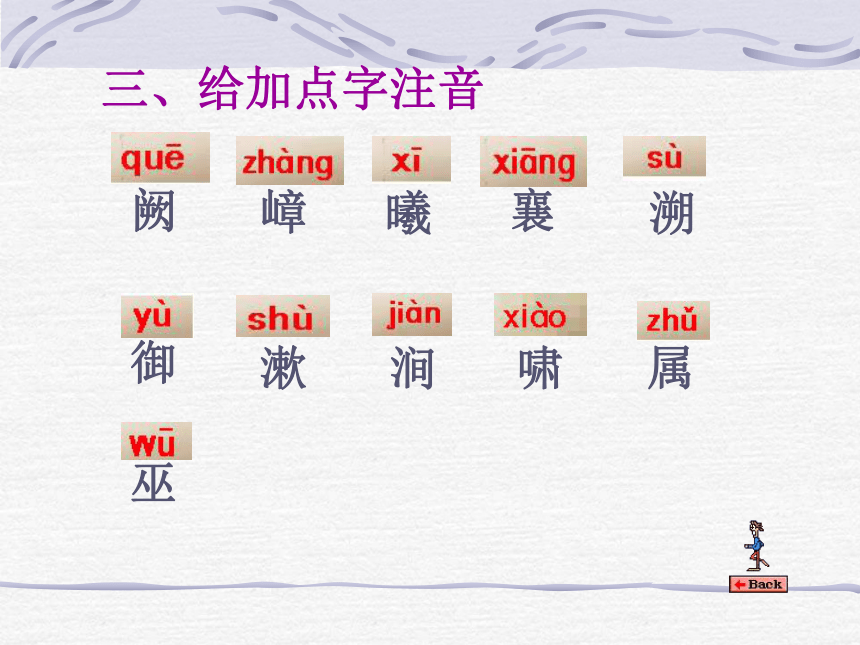 三、给加点字注音

quē 阙　zhàng 嶂　xī 曦　xiāng 襄　sù 溯

yù 御　shù 漱　jiàn 涧　xiào 啸　zhǔ 属

wū 巫

Back